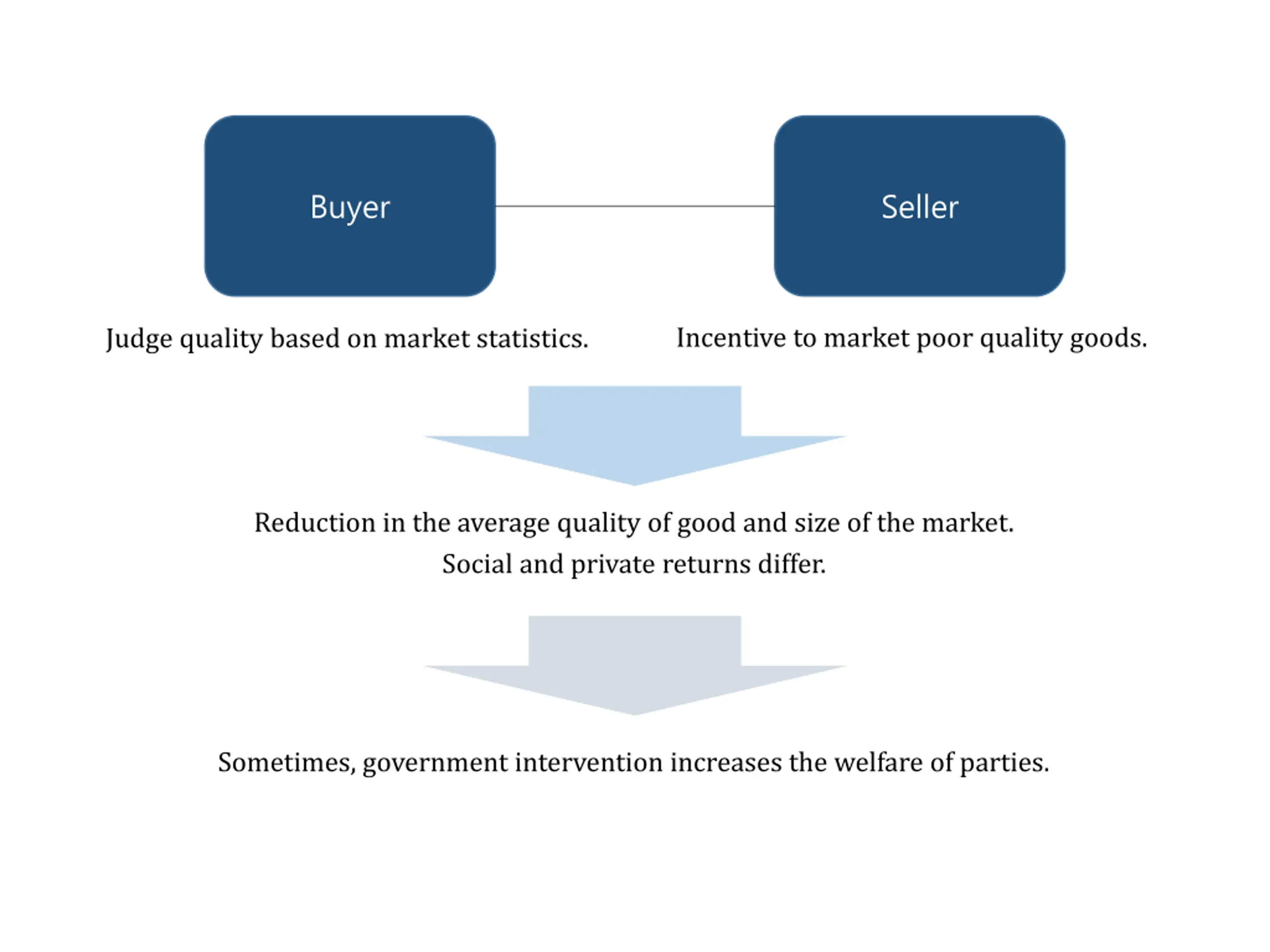 Buyer

Seller

Judge quality based on market statistics.

Incentive to market poor quality goods.

Reduction in the average quality of good and size of the market.
Social and private returns differ.

Sometimes, government intervention increases the welfare of parties.